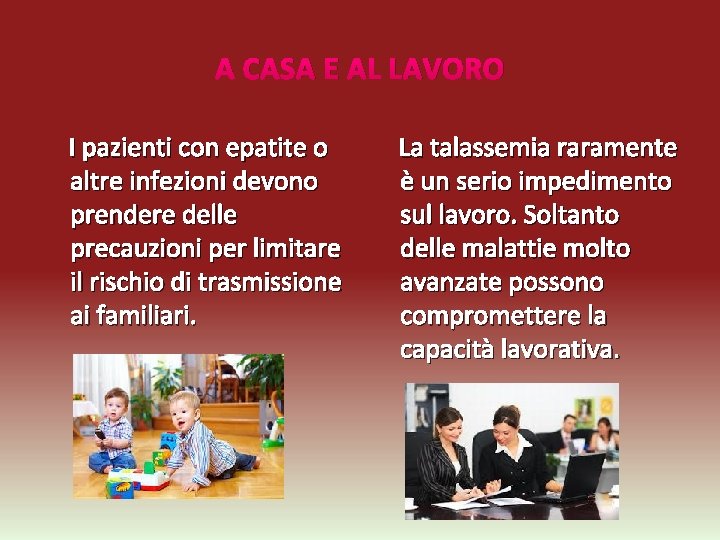 A CASA E AL LAVORO

I pazienti con epatite o altre infezioni devono prendere delle precauzioni per limitare il rischio di trasmissione ai familiari.

La talassemia raramente è un serio impedimento sul lavoro. Soltanto delle malattie molto avanzate possono compromettere la capacità lavorativa.